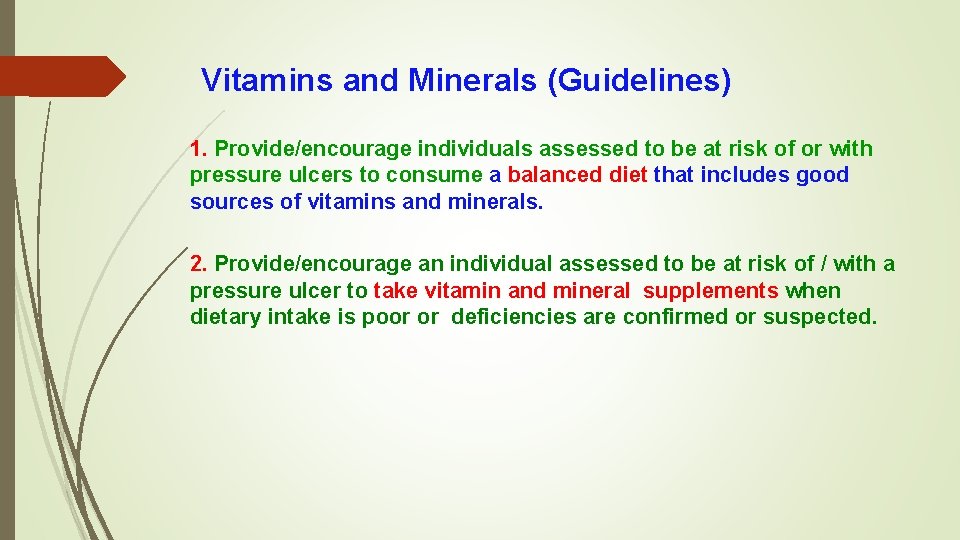 Vitamins and Minerals (Guidelines)

1. Provide/encourage individuals assessed to be at risk of or with pressure ulcers to consume a balanced diet that includes good sources of vitamins and minerals.

2. Provide/encourage an individual assessed to be at risk of / with a pressure ulcer to take vitamin and mineral supplements when dietary intake is poor or deficiencies are confirmed or suspected.